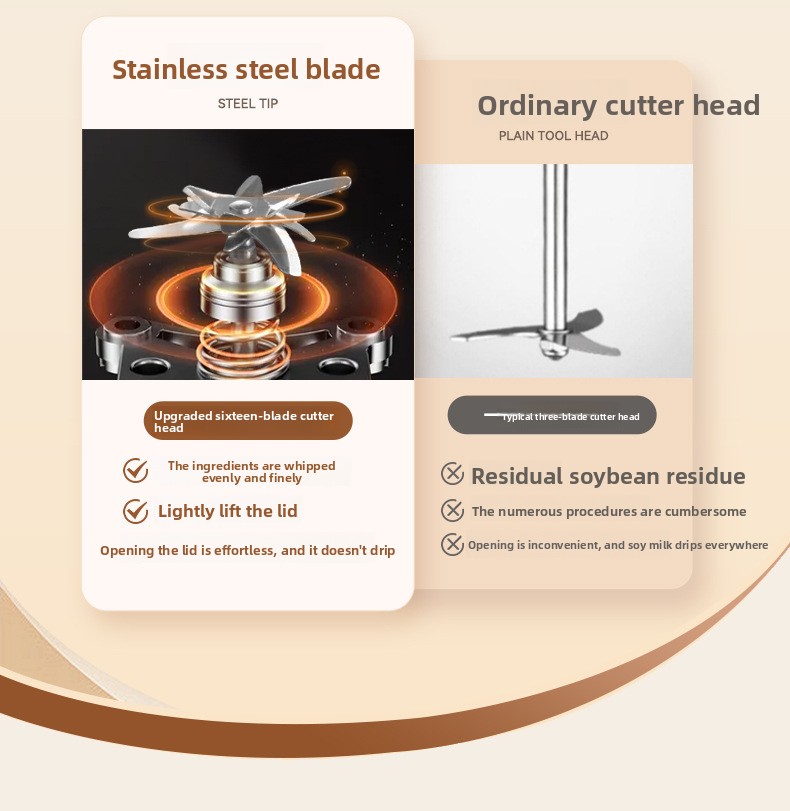 Stainless steel blade

STEEL TIP

Upgraded sixteen-blade cutter head

The ingredients are whipped evenly and finely

Lightly lift the lid

Opening the lid is effortless, and it doesn't drip

Ordinary cutter head

PLAIN TOOL HEAD

Typical three-blade cutter head

Residual soybean residue

The numerous procedures are cumbersome

Opening is inconvenient, and soy milk drips everywhere